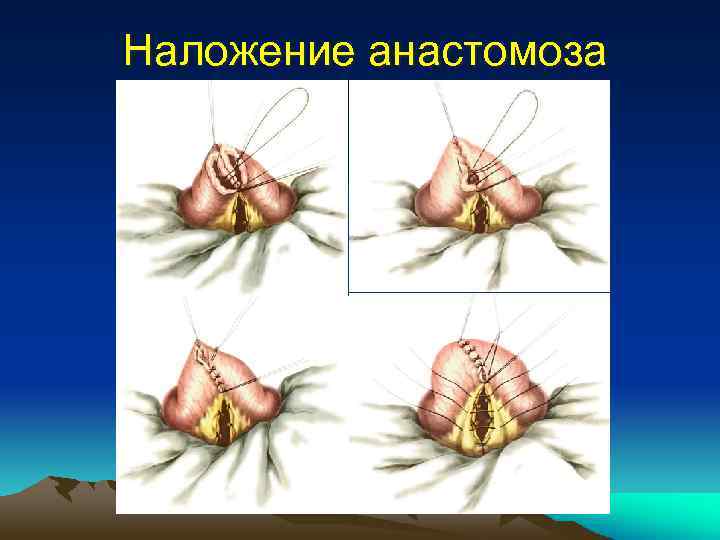 Наложение анастомоза